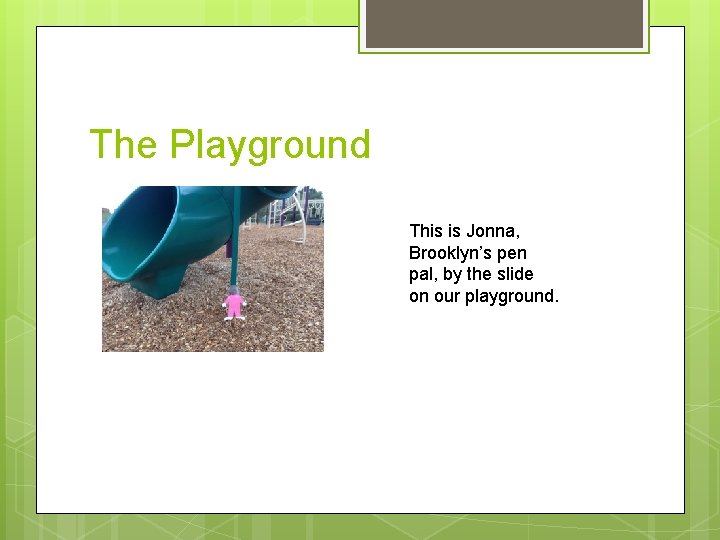 The Playground

This is Jonna, Brooklyn’s pen pal, by the slide on our playground.